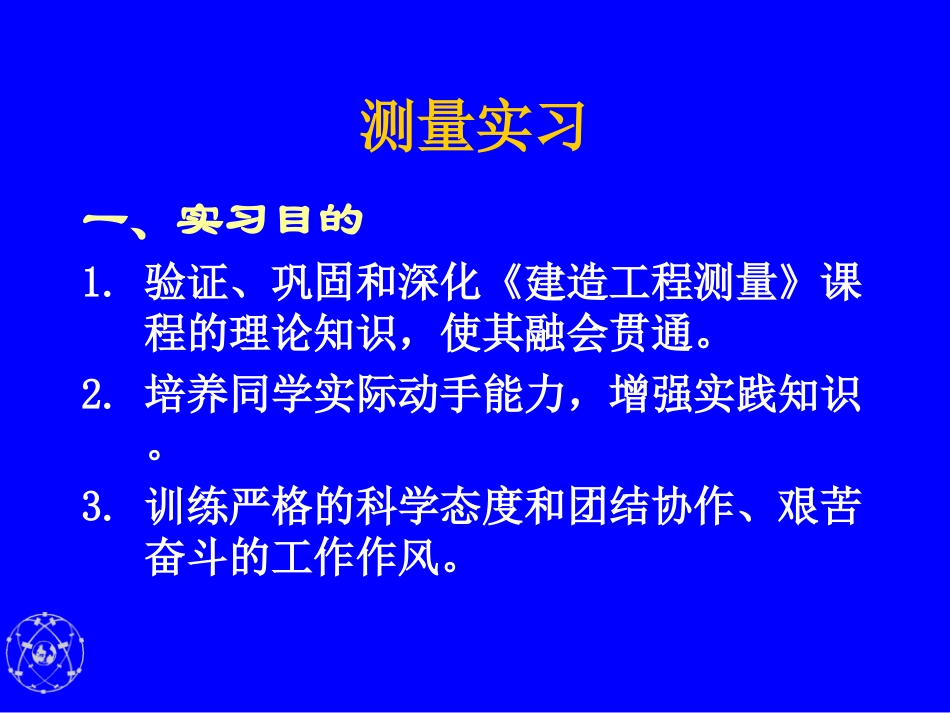 测量实习

一、实习目的

1. 验证、巩固和深化《建造工程测量》课程的理论知识，使其融会贯通。

2. 培养同学实际动手能力，增强实践知识。

3. 训练严格的科学态度和团结协作、艰苦奋斗的工作作风。